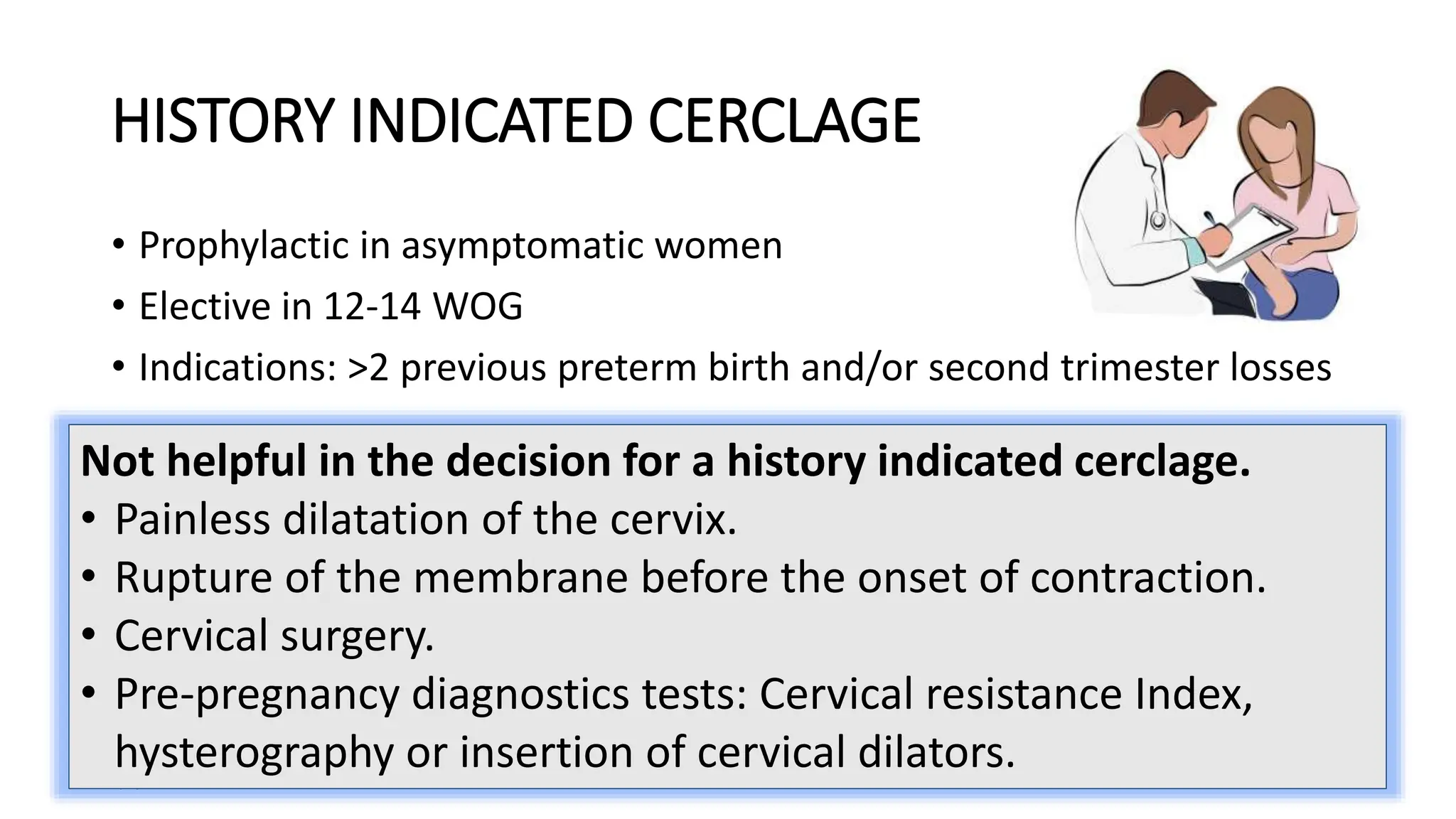 HISTORY INDICATED CERCLAGE

• Prophylactic in asymptomatic women
• Elective in 12-14 WOG
• Indications: >2 previous preterm birth and/or second trimester losses

**Not helpful in the decision for a history indicated cerclage.**
• Painless dilatation of the cervix.
• Rupture of the membrane before the onset of contraction.
• Cervical surgery.
• Pre-pregnancy diagnostics tests: Cervical resistance Index, hysterography or insertion of cervical dilators.